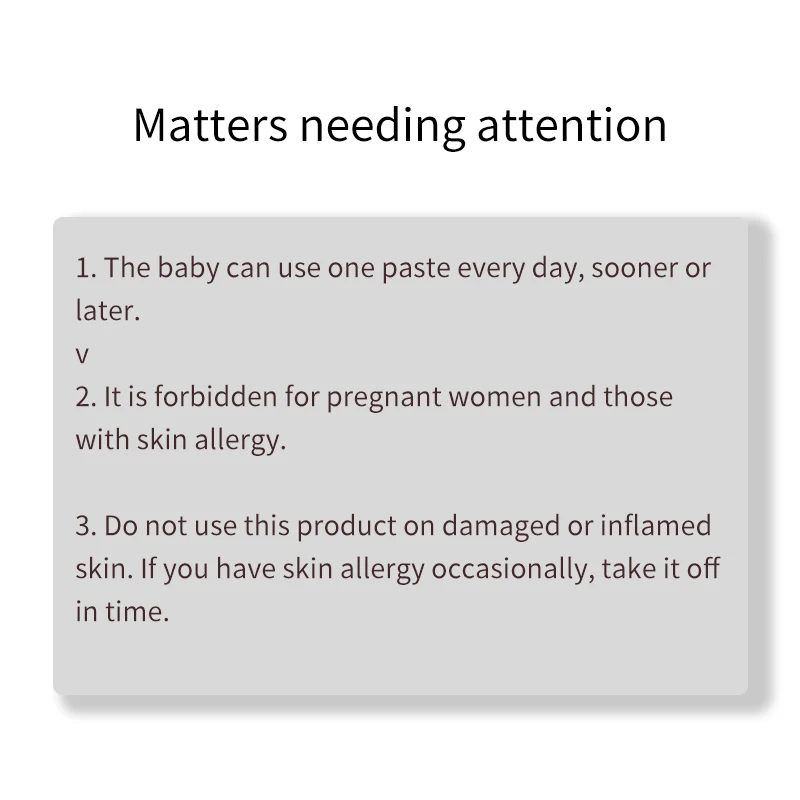 Matters needing attention

1. The baby can use one paste every day, sooner or later.
v
2. It is forbidden for pregnant women and those with skin allergy.

3. Do not use this product on damaged or inflamed skin. If you have skin allergy occasionally, take it off in time.